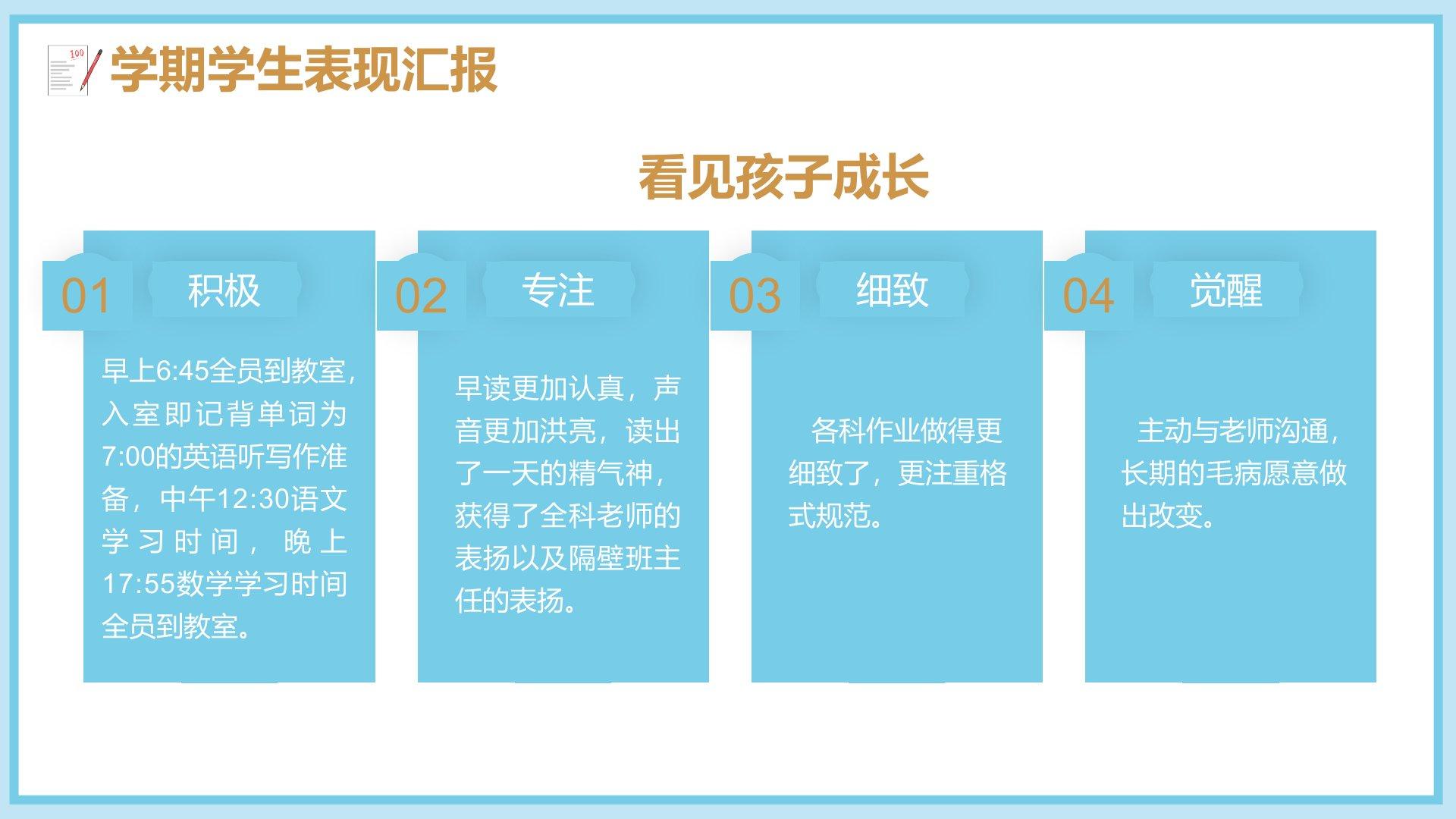 100

学期学生表现汇报

看见孩子成长

01 积极

早上6:45全员到教室，入室即记背单词为7:00的英语听写作准备，中午12:30语文学习时间，晚上17:55数学学习时间全员到教室。

02 专注

早读更加认真，声音更加洪亮，读出了一天的精气神，获得了全科老师的表扬以及隔壁班主任的表扬。

03 细致

各科作业做得更细致了，更注重格式规范。

04 觉醒

主动与老师沟通，长期的毛病愿意做出改变。